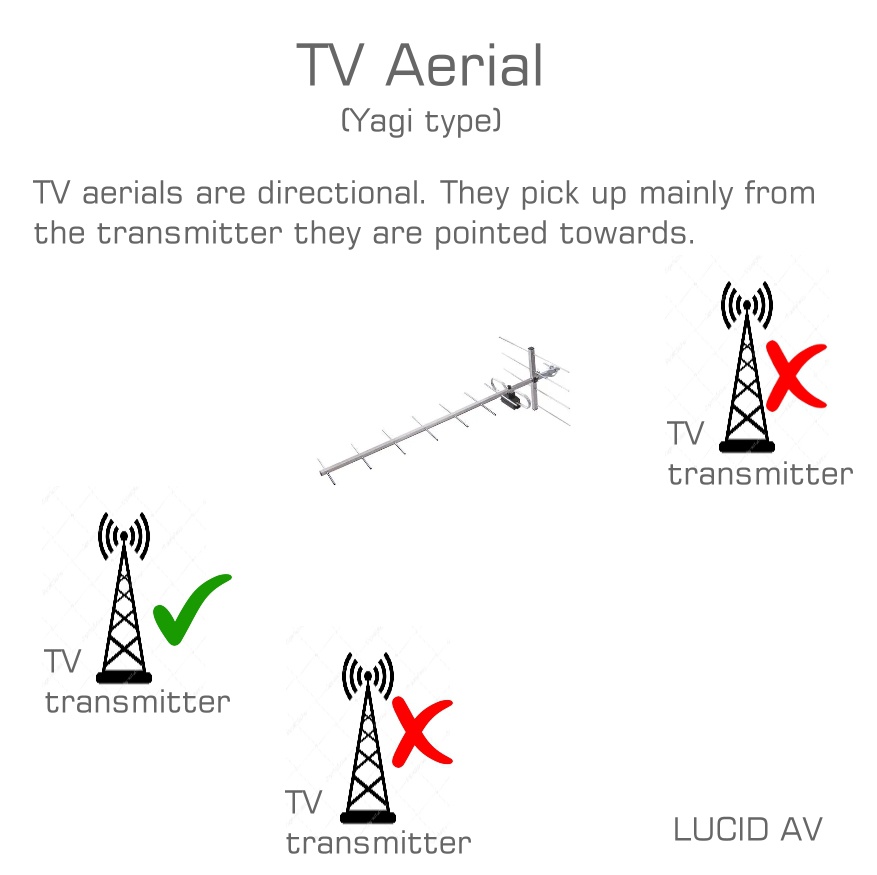 TV Aerial
(Yagi type)

TV aerials are directional. They pick up mainly from the transmitter they are pointed towards.

TV transmitter

TV transmitter

TV transmitter

LUCID AV